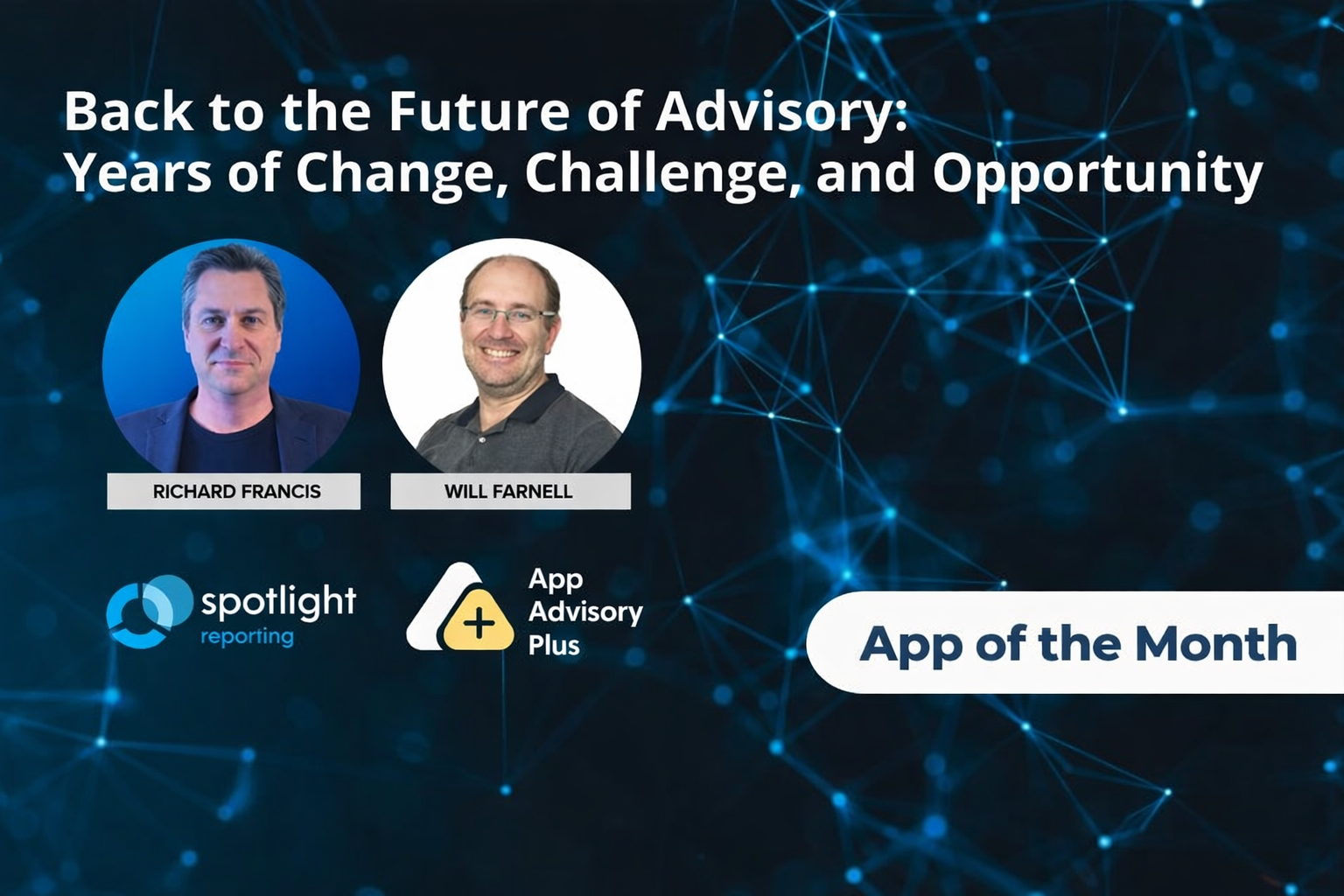 Back to the Future of Advisory:
Years of Change, Challenge, and Opportunity

RICHARD FRANCIS

WILL FARNELL

spotlight
reporting

App
Advisory
Plus

App of the Month